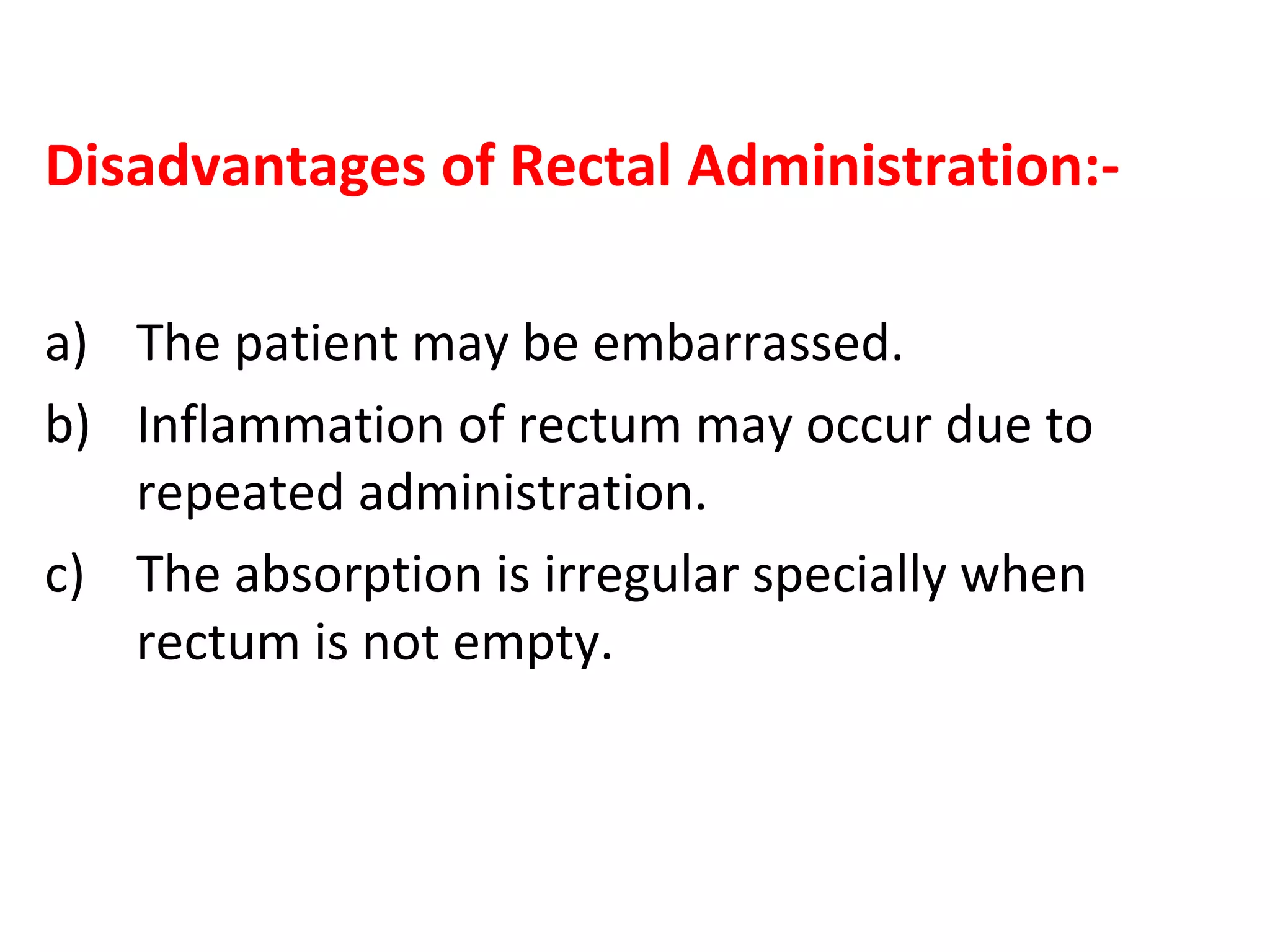 Disadvantages of Rectal Administration:-

a) The patient may be embarrassed.
b) Inflammation of rectum may occur due to repeated administration.
c) The absorption is irregular specially when rectum is not empty.